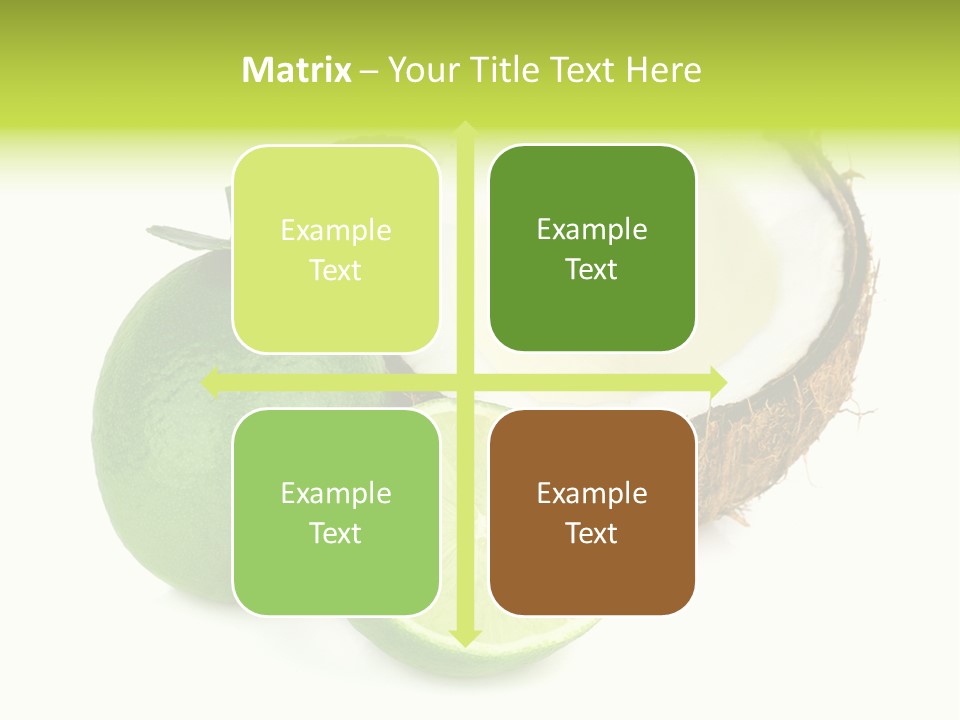 Matrix – Your Title Text Here

Example Text

Example Text

Example Text

Example Text